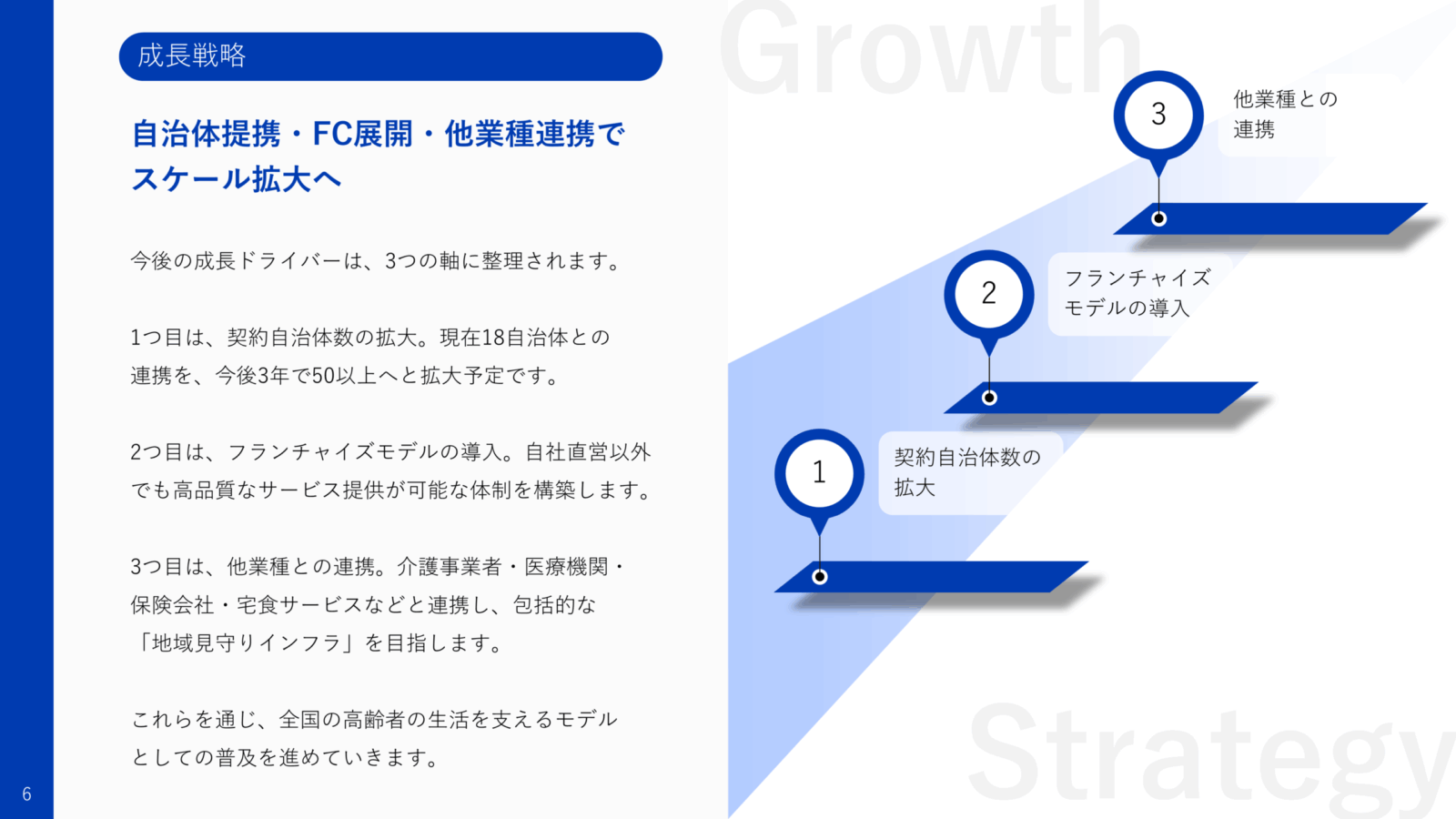 成長戦略

自治体提携・FC展開・他業種連携でスケール拡大へ

今後の成長ドライバーは、3つの軸に整理されます。

1つ目は、契約自治体数の拡大。現在18自治体との連携を、今後3年で50以上へと拡大予定です。

2つ目は、フランチャイズモデルの導入。自社直営以外でも高品質なサービス提供が可能な体制を構築します。

3つ目は、他業種との連携。介護事業者・医療機関・保険会社・宅食サービスなどと連携し、包括的な「地域見守りインフラ」を目指します。

これらを通じ、全国の高齢者の生活を支えるモデルとしての普及を進めていきます。

6

Growth

3
他業種との連携

2
フランチャイズモデルの導入

1
契約自治体数の拡大

Strategy